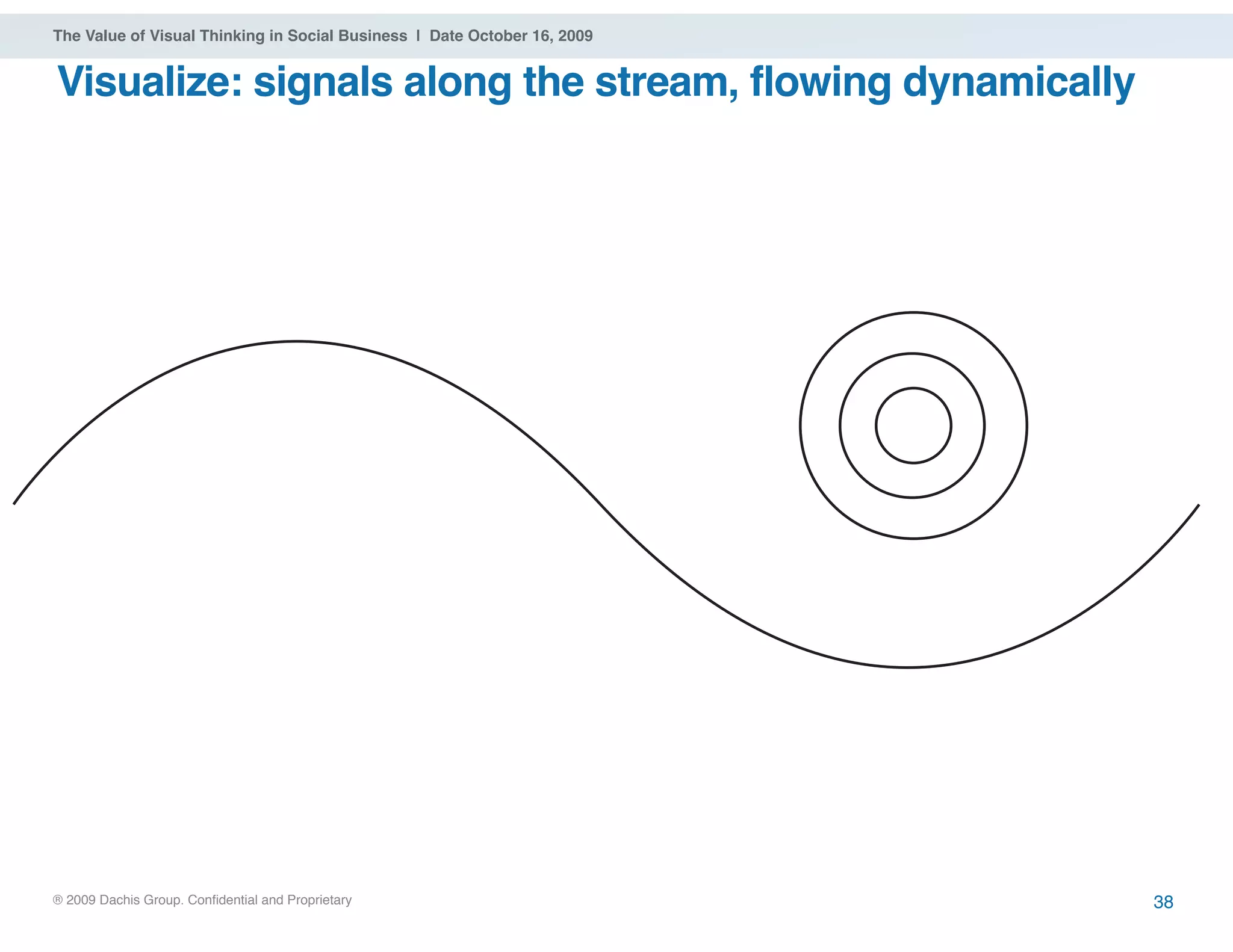 The Value of Visual Thinking in Social Business | Date October 16, 2009

Visualize: signals along the stream, flowing dynamically

® 2009 Dachis Group. Confidential and Proprietary

38